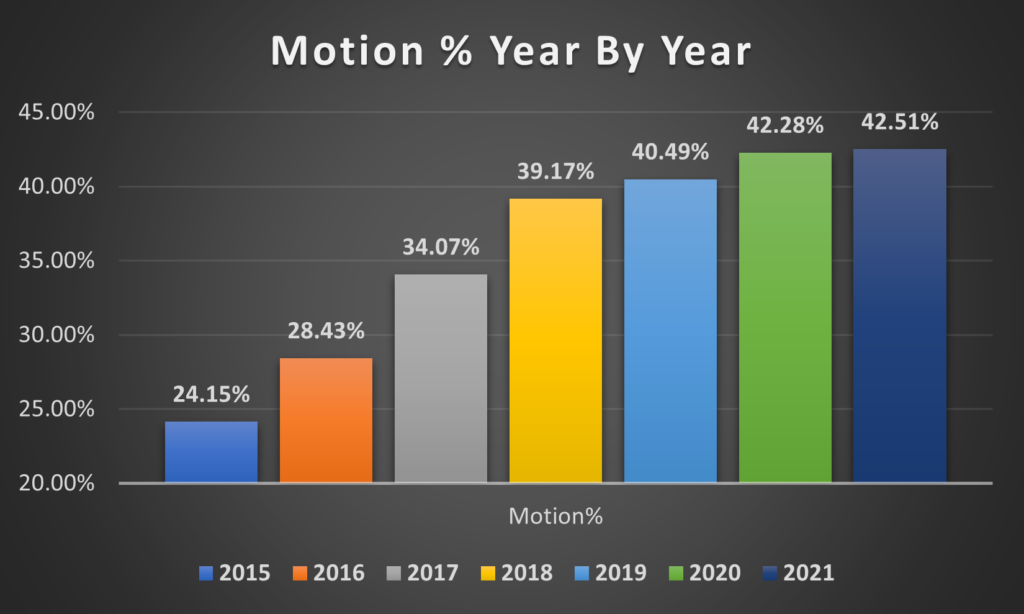 Motion % Year By Year

45.00%
40.00%
35.00%
30.00%
25.00%
20.00%

24.15%
28.43%
34.07%
39.17%
40.49%
42.28%
42.51%

Motion%

2015 2016 2017 2018 2019 2020 2021